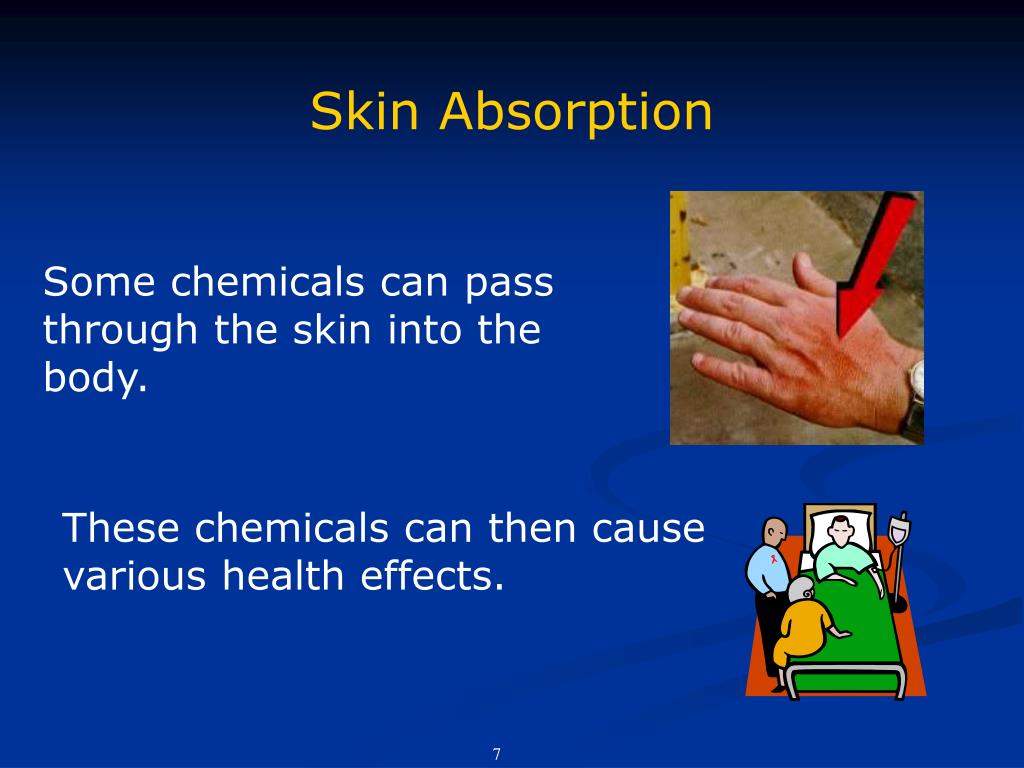 Skin Absorption

Some chemicals can pass through the skin into the body.

These chemicals can then cause various health effects.

7